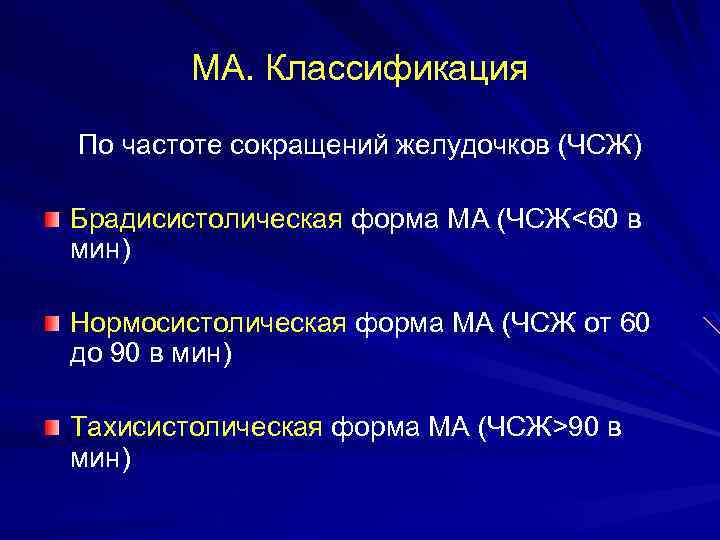 МА. Классификация

По частоте сокращений желудочков (ЧСЖ)

Брадисистолическая форма МА (ЧСЖ<60 в мин)

Нормосистолическая форма МА (ЧСЖ от 60 до 90 в мин)

Тахисистолическая форма МА (ЧСЖ>90 в мин)